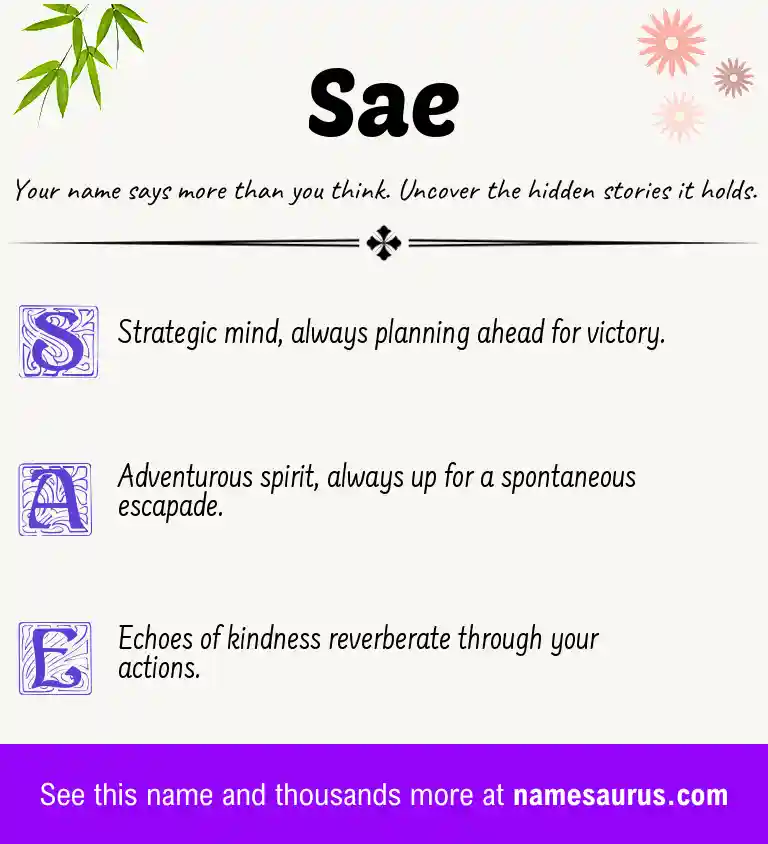 Sae

Your name says more than you think. Uncover the hidden stories it holds.

S Strategic mind, always planning ahead for victory.

A Adventurous spirit, always up for a spontaneous escapade.

E Echoes of kindness reverberate through your actions.

See this name and thousands more at namesaurus.com